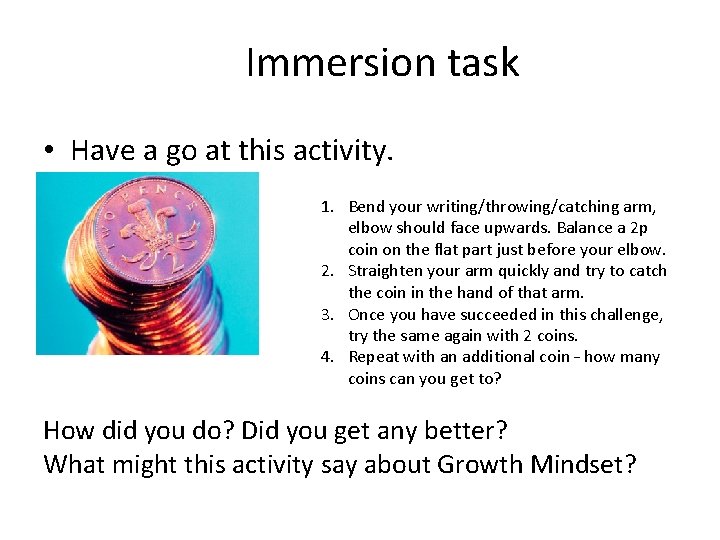 Immersion task

• Have a go at this activity.

TWO PENCE 2

1. Bend your writing/throwing/catching arm, elbow should face upwards. Balance a 2p coin on the flat part just before your elbow.
2. Straighten your arm quickly and try to catch the coin in the hand of that arm.
3. Once you have succeeded in this challenge, try the same again with 2 coins.
4. Repeat with an additional coin – how many coins can you get to?

How did you do? Did you get any better?
What might this activity say about Growth Mindset?